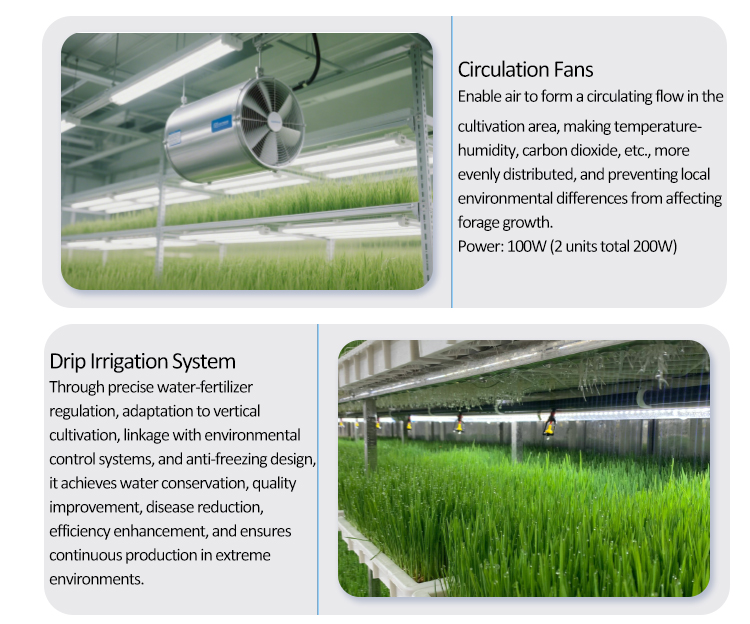 Circulation Fans

Enable air to form a circulating flow in the cultivation area, making temperature-humidity, carbon dioxide, etc., more evenly distributed, and preventing local environmental differences from affecting forage growth.

Power: 100W (2 units total 200W)

Drip Irrigation System

Through precise water-fertilizer regulation, adaptation to vertical cultivation, linkage with environmental control systems, and anti-freezing design, it achieves water conservation, quality improvement, disease reduction, efficiency enhancement, and ensures continuous production in extreme environments.